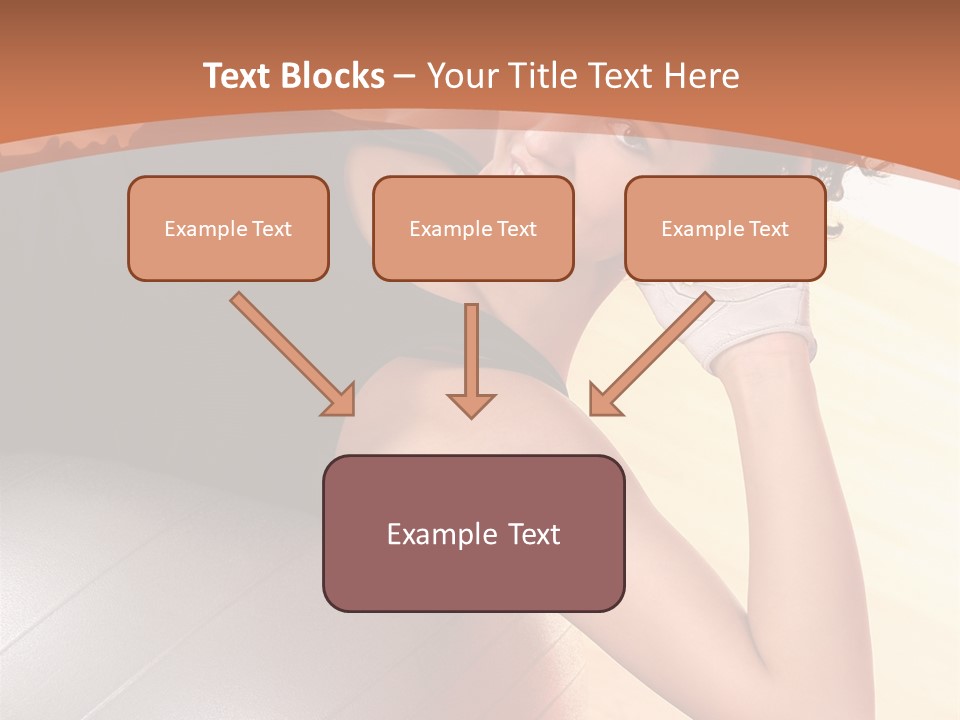 Text Blocks – Your Title Text Here

Example Text

Example Text

Example Text

Example Text